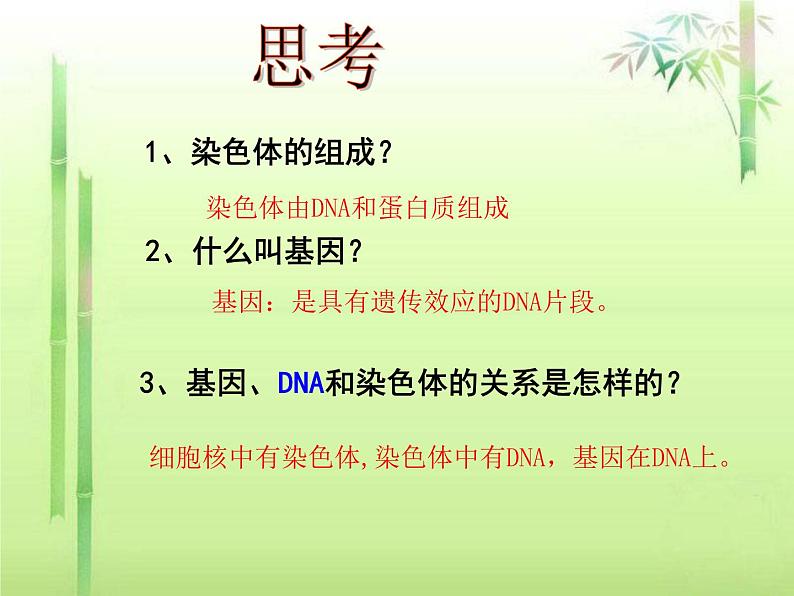 思考

1、染色体的组成？

染色体由DNA和蛋白质组成

2、什么叫基因？

基因：是具有遗传效应的DNA片段。

3、基因、DNA和染色体的关系是怎样的？

细胞核中有染色体,染色体中有DNA，基因在DNA上。